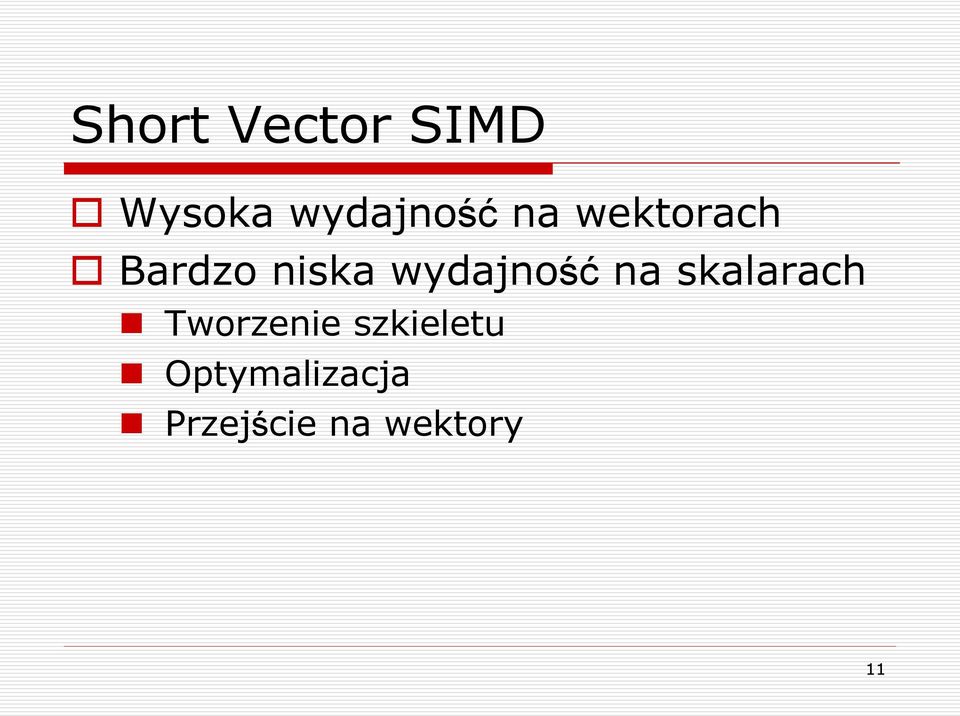 Short Vector SIMD

Wysoka wydajność na wektorach
Bardzo niska wydajność na skalarach
Tworzenie szkieletu
Optymalizacja
Przejście na wektory

11